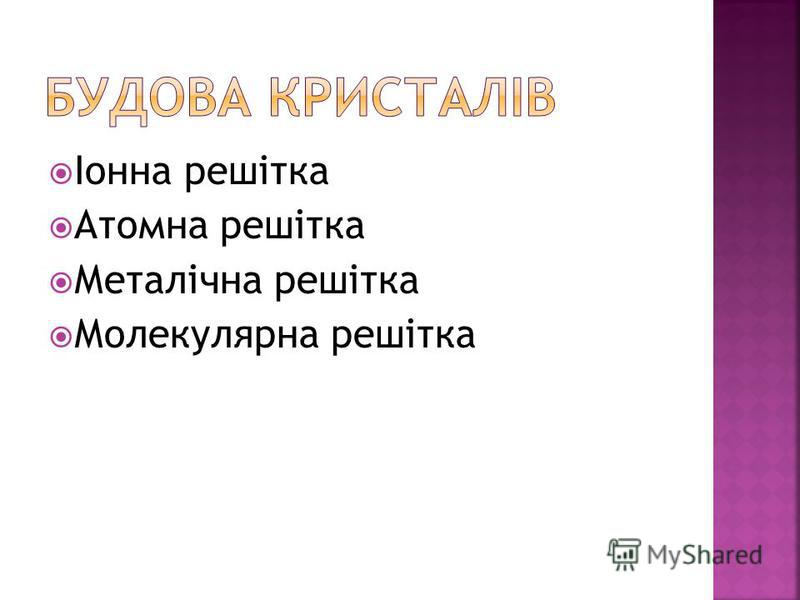 БУДОВА КРИСТАЛІВ

Іонна решітка
Атомна решітка
Металічна решітка
Молекулярна решітка

MyShared